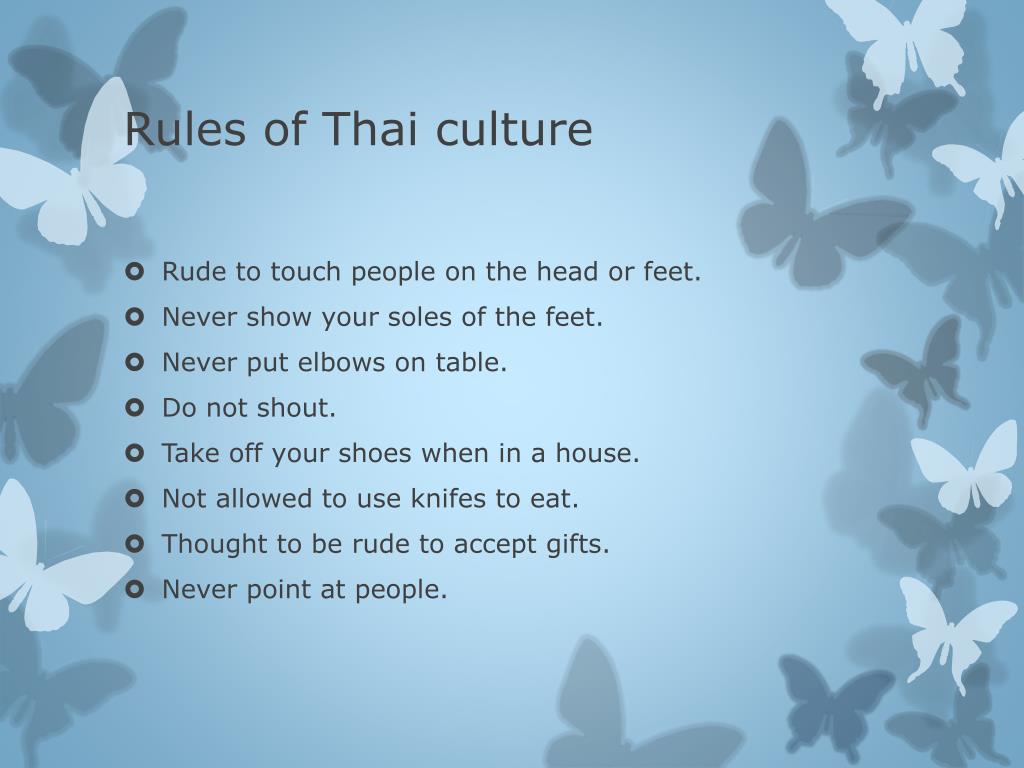 Rules of Thai culture

- Rude to touch people on the head or feet.
- Never show your soles of the feet.
- Never put elbows on table.
- Do not shout.
- Take off your shoes when in a house.
- Not allowed to use knifes to eat.
- Thought to be rude to accept gifts.
- Never point at people.